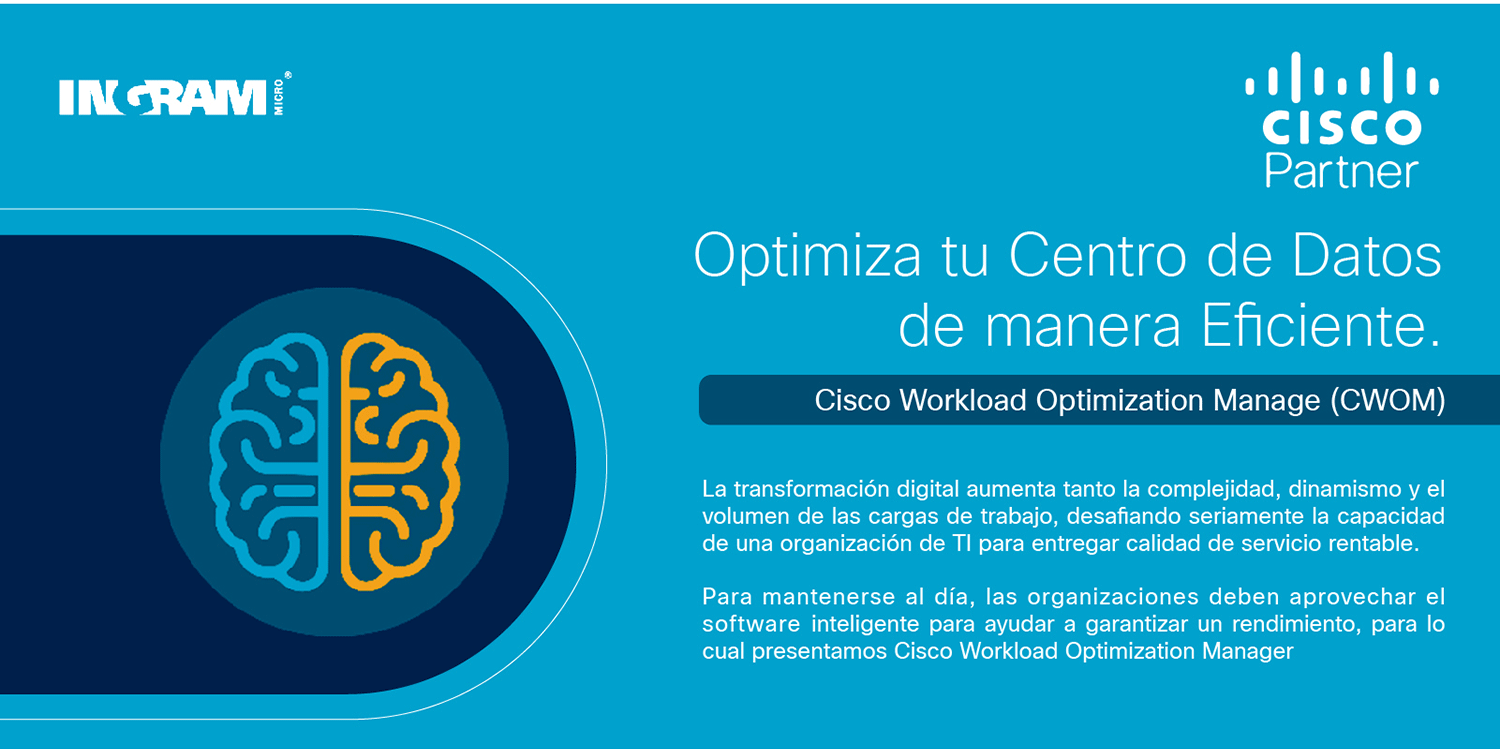 INGRAM MICRO®

CISCO
Partner

Optimiza tu Centro de Datos de manera Eficiente.

Cisco Workload Optimization Manage (CWOM)

La transformación digital aumenta tanto la complejidad, dinamismo y el volumen de las cargas de trabajo, desafiando seriamente la capacidad de una organización de TI para entregar calidad de servicio rentable.

Para mantenerse al día, las organizaciones deben aprovechar el software inteligente para ayudar a garantizar un rendimiento, para lo cual presentamos Cisco Workload Optimization Manager